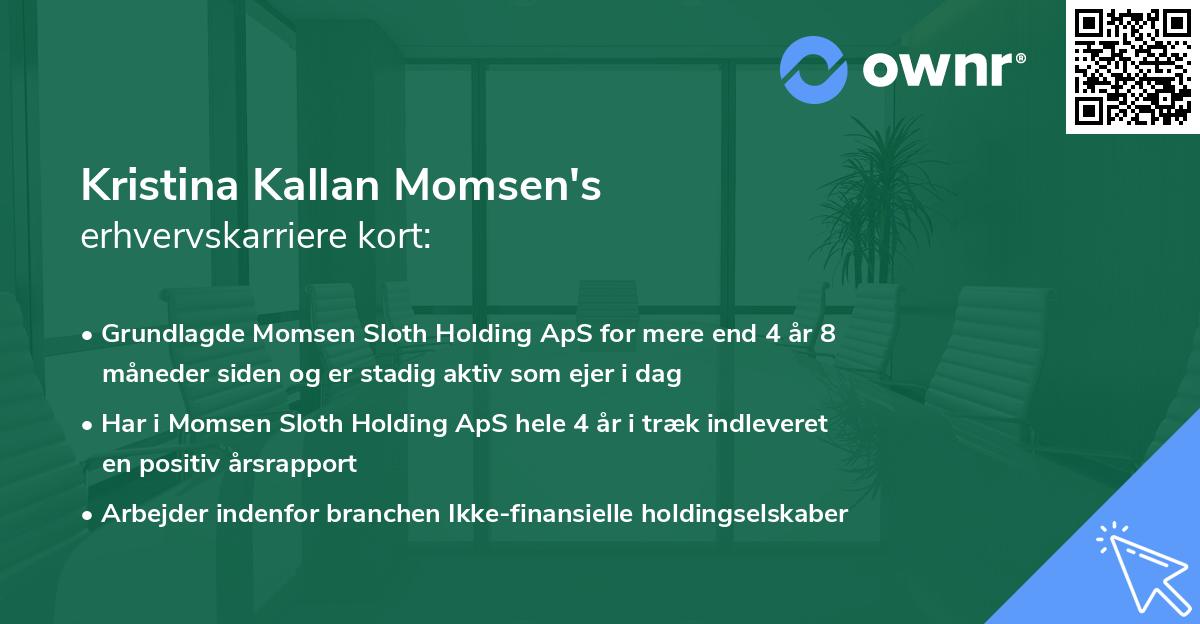 ownr®

Kristina Kallan Momsen's
erhvervskarriere kort:

• Grundlagde Momsen Sloth Holding ApS for mere end 4 år 8 måneder siden og er stadig aktiv som ejer i dag
• Har i Momsen Sloth Holding ApS hele 4 år i træk indleveret en positiv årsrapport
• Arbejder indenfor branchen Ikke-finansielle holdingselskaber